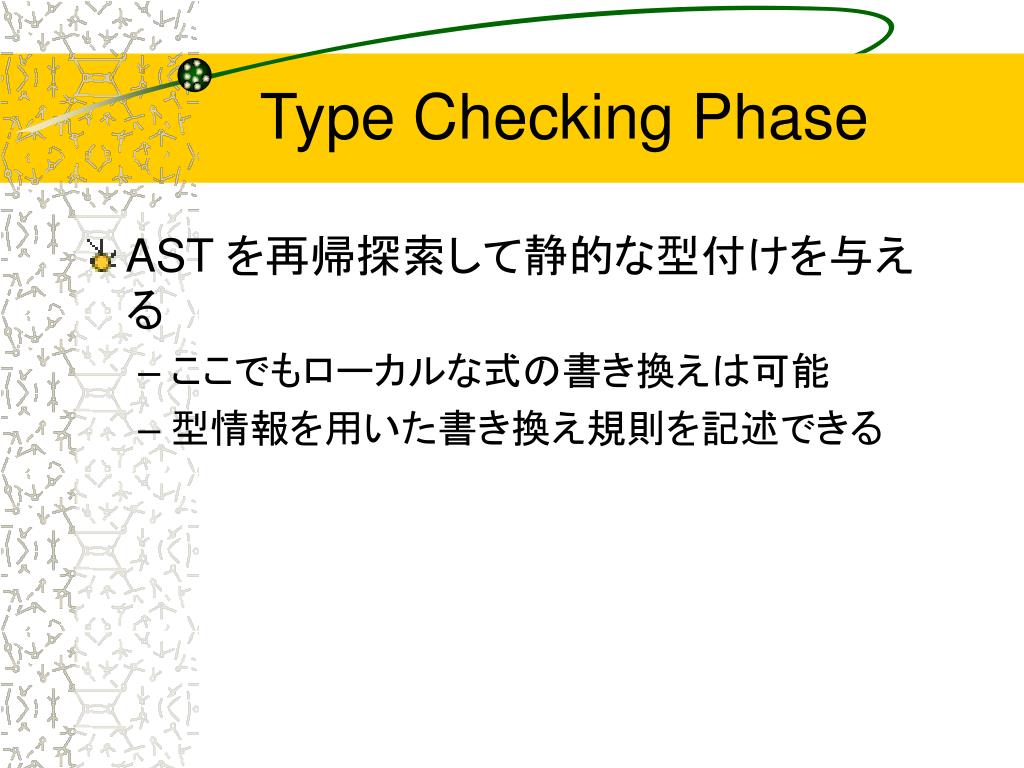 Type Checking Phase

AST を再帰探索して静的な型付けを与える

– ここでもローカルな式の書き換えは可能

– 型情報を用いた書き換え規則を記述できる